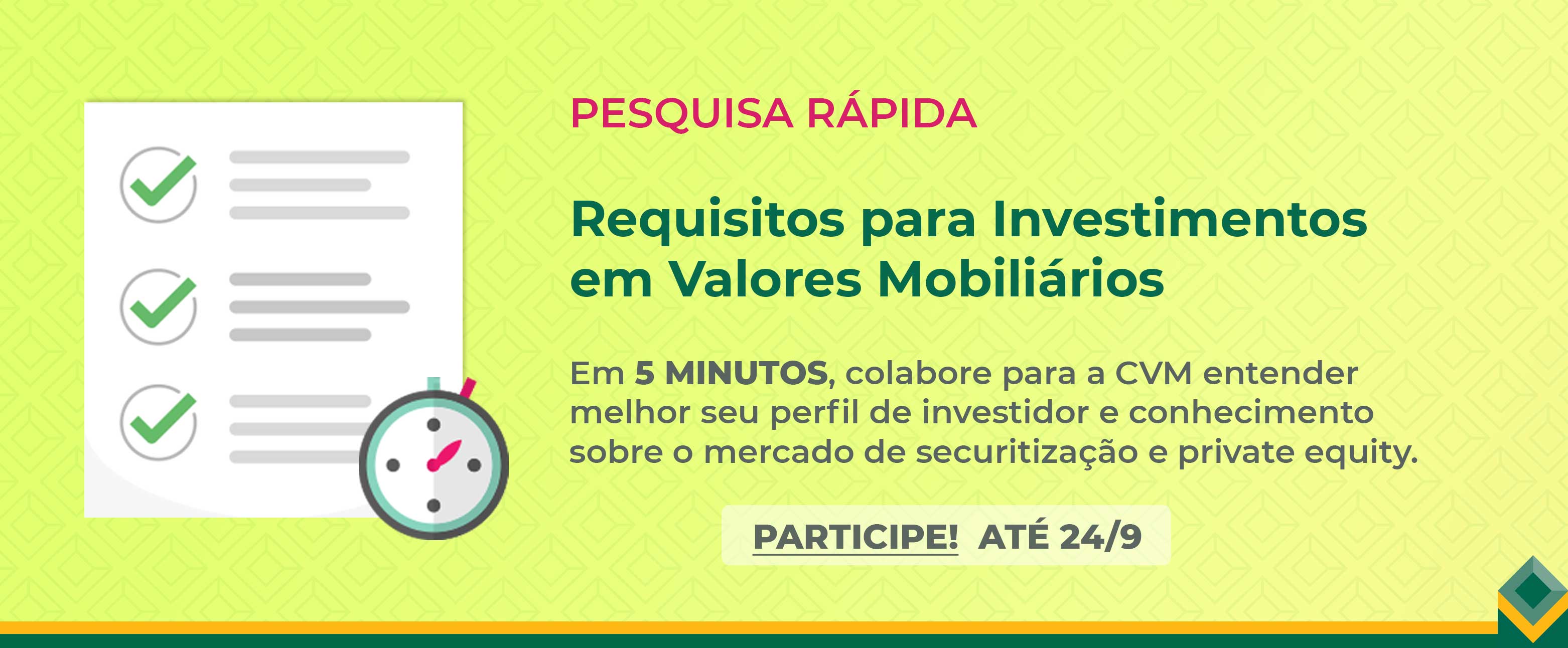 PESQUISA RÁPIDA

Requisitos para Investimentos em Valores Mobiliários

Em 5 MINUTOS, colabore para a CVM entender melhor seu perfil de investidor e conhecimento sobre o mercado de securitização e private equity.

PARTICIPE! ATÉ 24/9